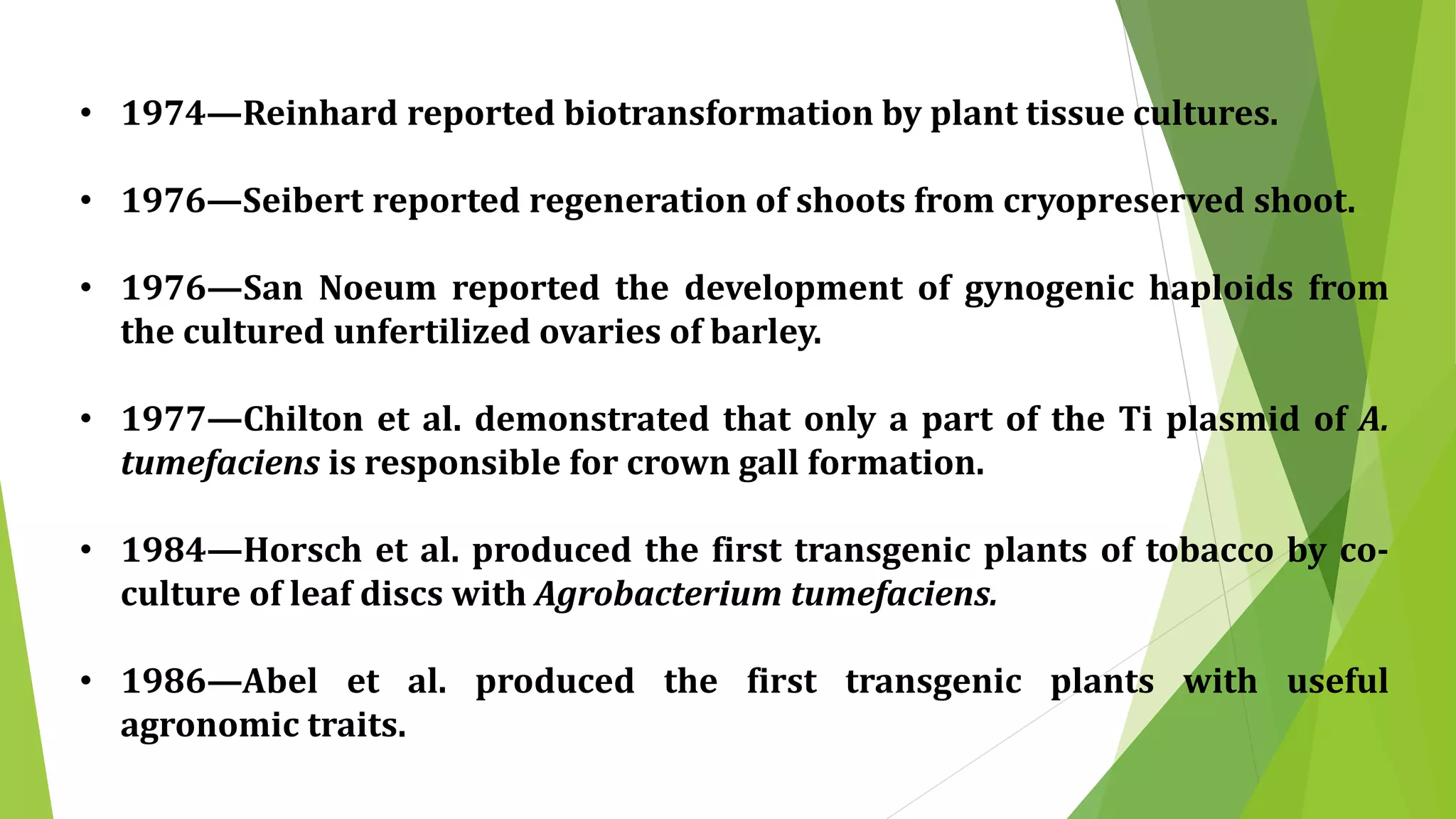 • 1974—Reinhard reported biotransformation by plant tissue cultures.

• 1976—Seibert reported regeneration of shoots from cryopreserved shoot.

• 1976—San Noeum reported the development of gynogenic haploids from the cultured unfertilized ovaries of barley.

• 1977—Chilton et al. demonstrated that only a part of the Ti plasmid of A. tumefaciens is responsible for crown gall formation.

• 1984—Horsch et al. produced the first transgenic plants of tobacco by co-culture of leaf discs with Agrobacterium tumefaciens.

• 1986—Abel et al. produced the first transgenic plants with useful agronomic traits.